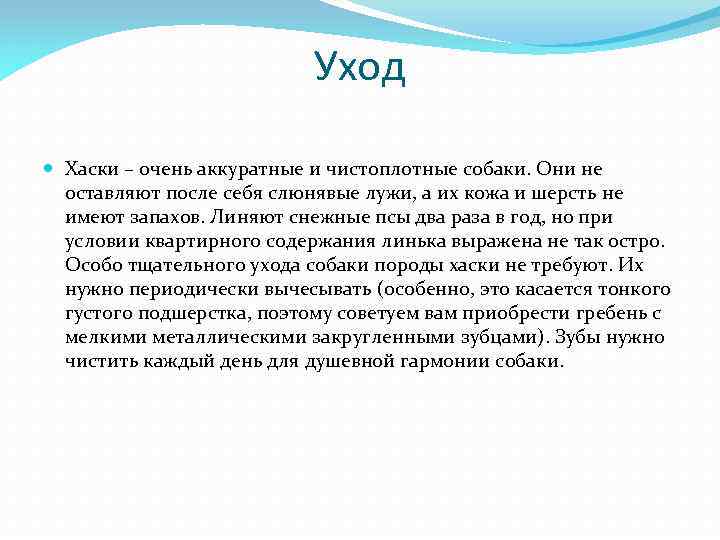 Уход

Хаски – очень аккуратные и чистоплотные собаки. Они не оставляют после себя слюнявые лужи, а их кожа и шерсть не имеют запахов. Линяют снежные псы два раза в год, но при условии квартирного содержания линька выражена не так остро. Особо тщательного ухода собаки породы хаски не требуют. Их нужно периодически вычесывать (особенно, это касается тонкого густого подшерстка, поэтому советуем вам приобрести гребень с мелкими металлическими закругленными зубцами). Зубы нужно чистить каждый день для душевной гармонии собаки.